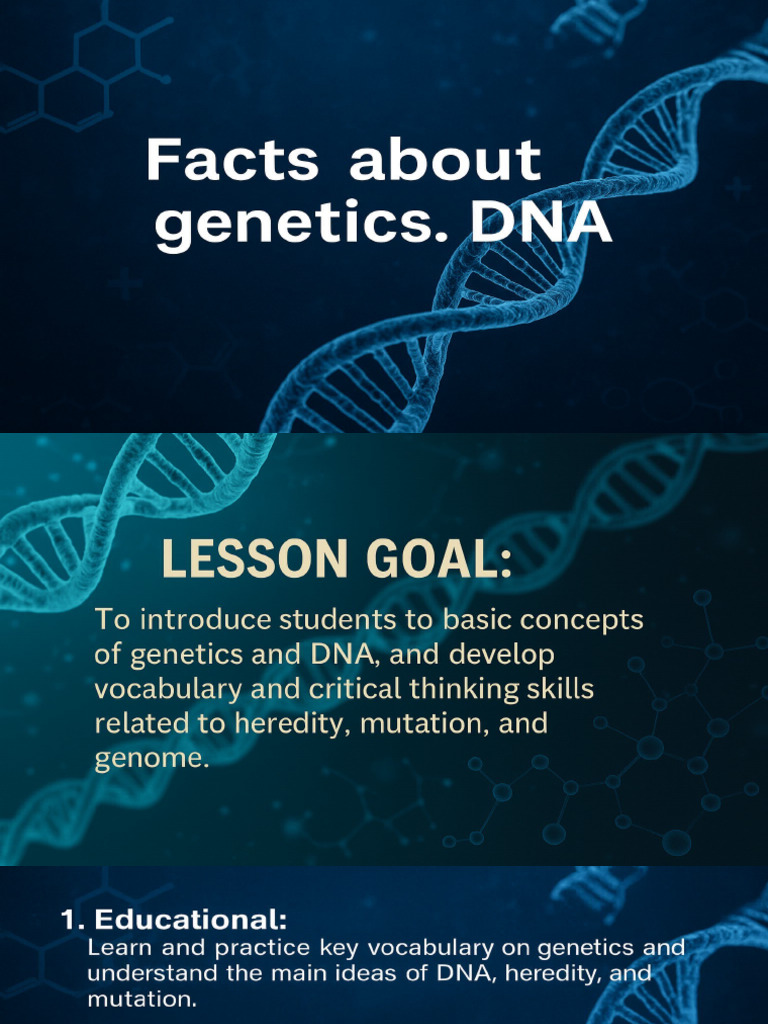 Facts about genetics. DNA

LESSON GOAL:

To introduce students to basic concepts of genetics and DNA, and develop vocabulary and critical thinking skills related to heredity, mutation, and genome.

1. Educational:
Learn and practice key vocabulary on genetics and understand the main ideas of DNA, heredity, and mutation.